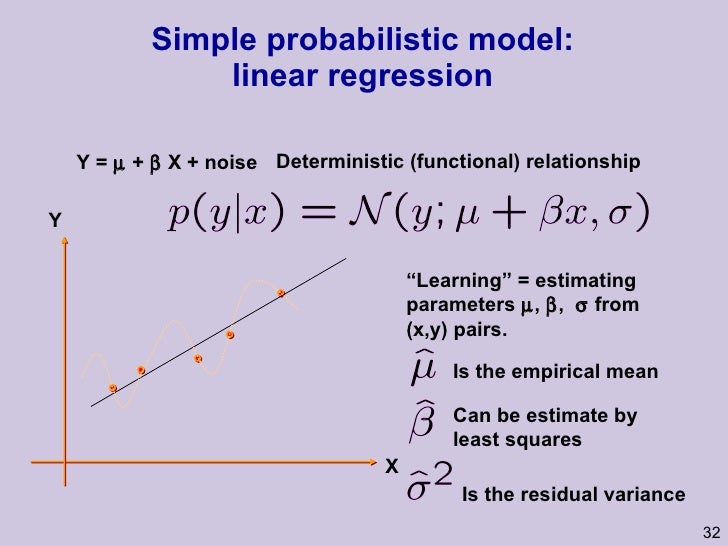 Simple probabilistic model: linear regression

Y = $\mu$ + $\beta$ X + noise   Deterministic (functional) relationship

$p(y|x) = \mathcal{N}(y; \mu + \beta x, \sigma)$

Y

X

"Learning" = estimating parameters $\mu$, $\beta$, $\sigma$ from (x,y) pairs.

$\widehat{\mu}$ Is the empirical mean

$\widehat{\beta}$ Can be estimate by least squares

$\widehat{\sigma}^2$ Is the residual variance

32